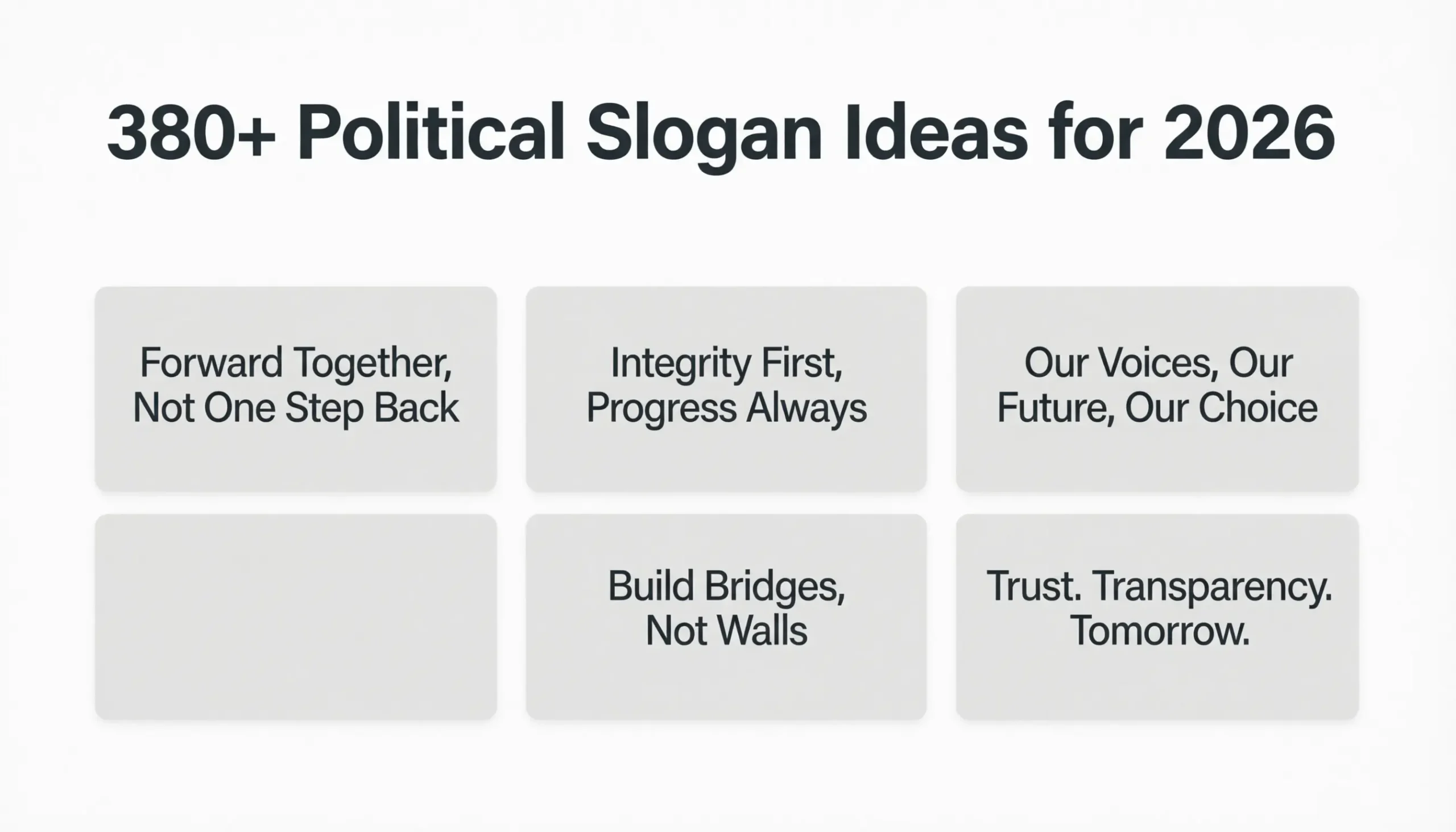 380+ Political Slogan Ideas for 2026

Forward Together, Not One Step Back

Integrity First, Progress Always

Our Voices, Our Future, Our Choice

Build Bridges, Not Walls

Trust. Transparency. Tomorrow.